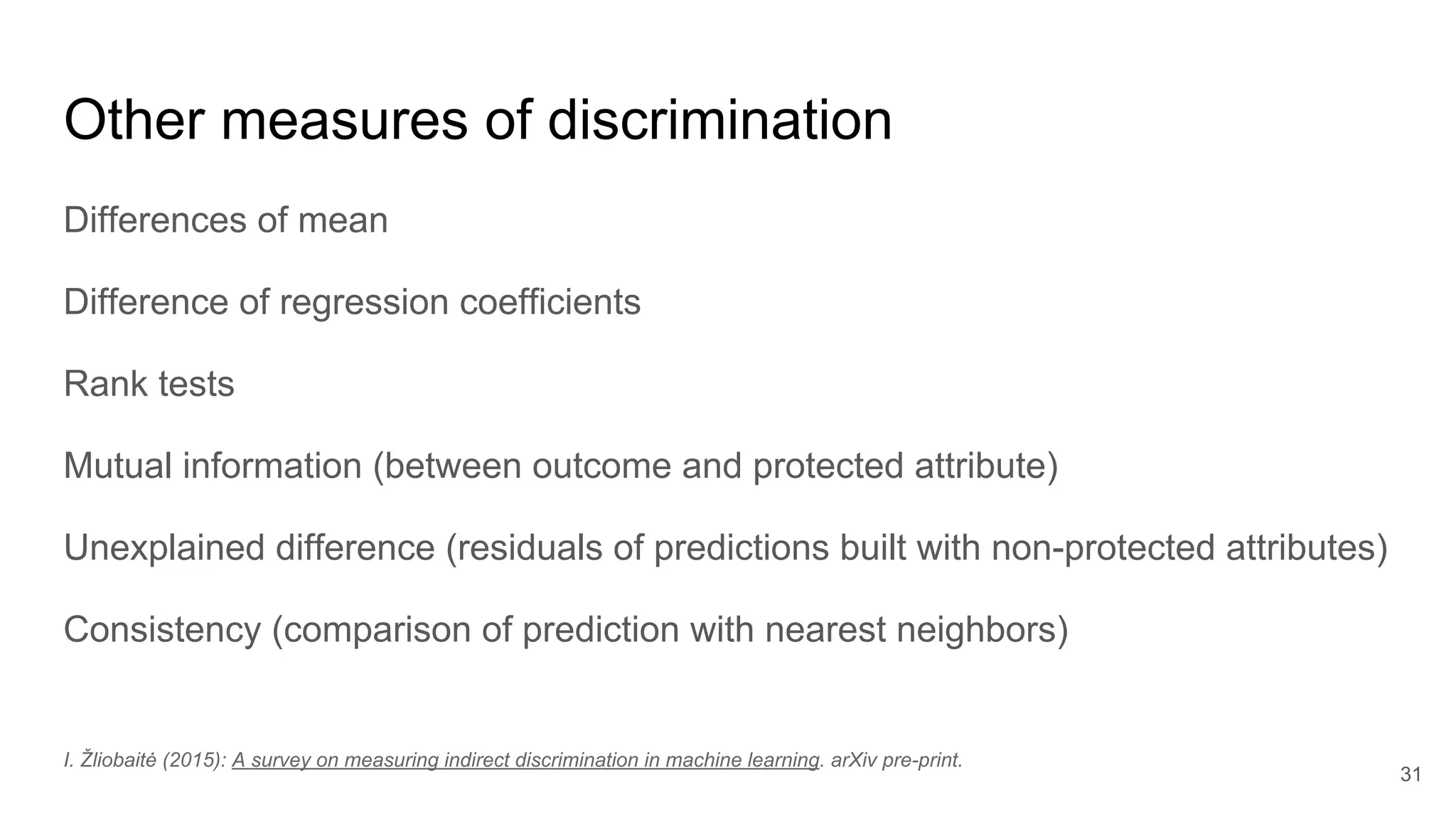 Other measures of discrimination

Differences of mean

Difference of regression coefficients

Rank tests

Mutual information (between outcome and protected attribute)

Unexplained difference (residuals of predictions built with non-protected attributes)

Consistency (comparison of prediction with nearest neighbors)

I. Žliobaitė (2015): A survey on measuring indirect discrimination in machine learning. arXiv pre-print.

31